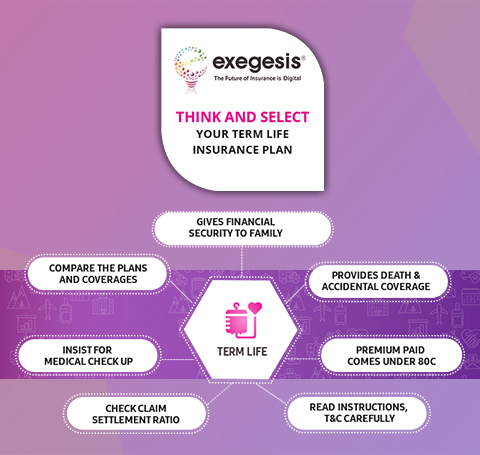 exegesis®
The Future of Insurance is Digital

THINK AND SELECT
YOUR TERM LIFE INSURANCE PLAN

GIVES FINANCIAL SECURITY TO FAMILY

COMPARE THE PLANS AND COVERAGES

PROVIDES DEATH & ACCIDENTAL COVERAGE

TERM LIFE

INSIST FOR MEDICAL CHECK UP

PREMIUM PAID COMES UNDER 80C

CHECK CLAIM SETTLEMENT RATIO

READ INSTRUCTIONS, T&C CAREFULLY